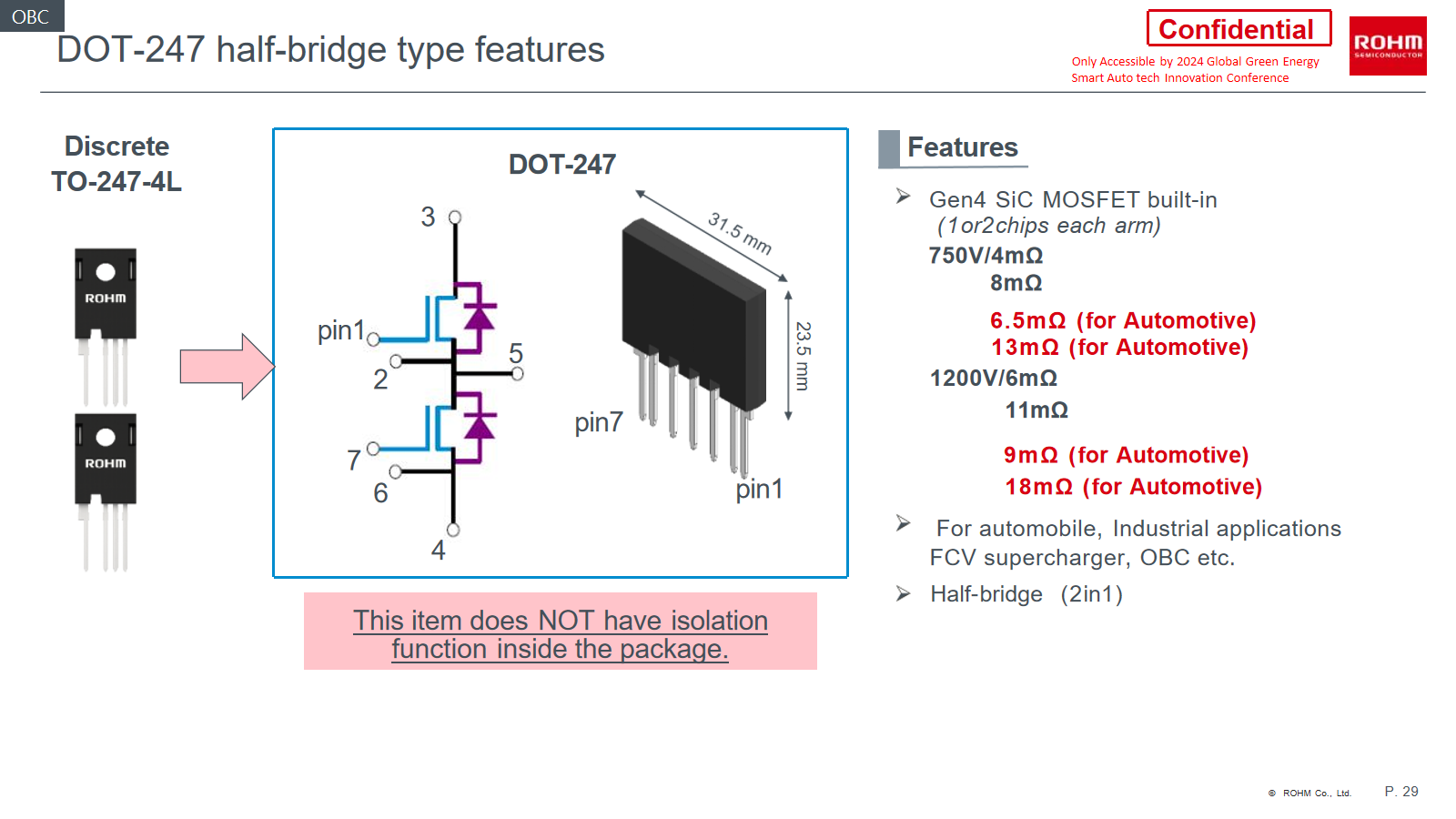 OBC

DOT-247 half-bridge type features

Confidential

Only Accessible by 2024 Global Green Energy Smart Auto tech Innovation Conference

ROHM SEMICONDUCTOR

Discrete TO-247-4L

ROHM

ROHM

DOT-247

3

pin1

2

5

7

6

4

31.5 mm

23.5 mm

pin7

pin1

This item does NOT have isolation function inside the package.

Features

➢ Gen4 SiC MOSFET built-in
(1or2chips each arm)
750V/4mΩ
8mΩ
6.5mΩ (for Automotive)
13mΩ (for Automotive)
1200V/6mΩ
11mΩ
9mΩ (for Automotive)
18mΩ (for Automotive)

➢ For automobile, Industrial applications FCV supercharger, OBC etc.

➢ Half-bridge (2in1)

© ROHM Co., Ltd.

P. 29